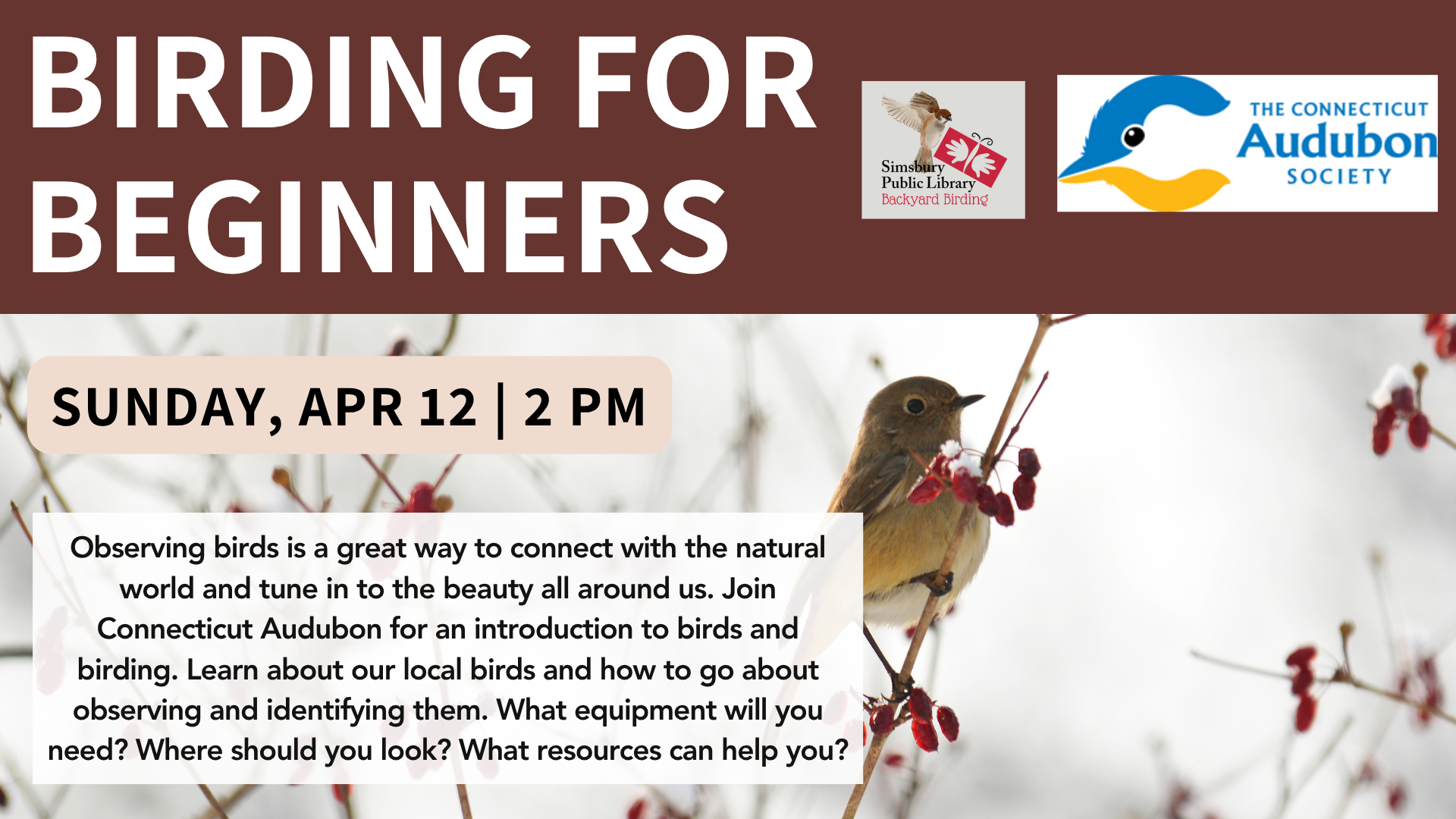 BIRDING FOR BEGINNERS

Simsbury Public Library
Backyard Birding

THE CONNECTICUT
Audubon
SOCIETY

SUNDAY, APR 12 | 2 PM

Observing birds is a great way to connect with the natural world and tune in to the beauty all around us. Join Connecticut Audubon for an introduction to birds and birding. Learn about our local birds and how to go about observing and identifying them. What equipment will you need? Where should you look? What resources can help you?